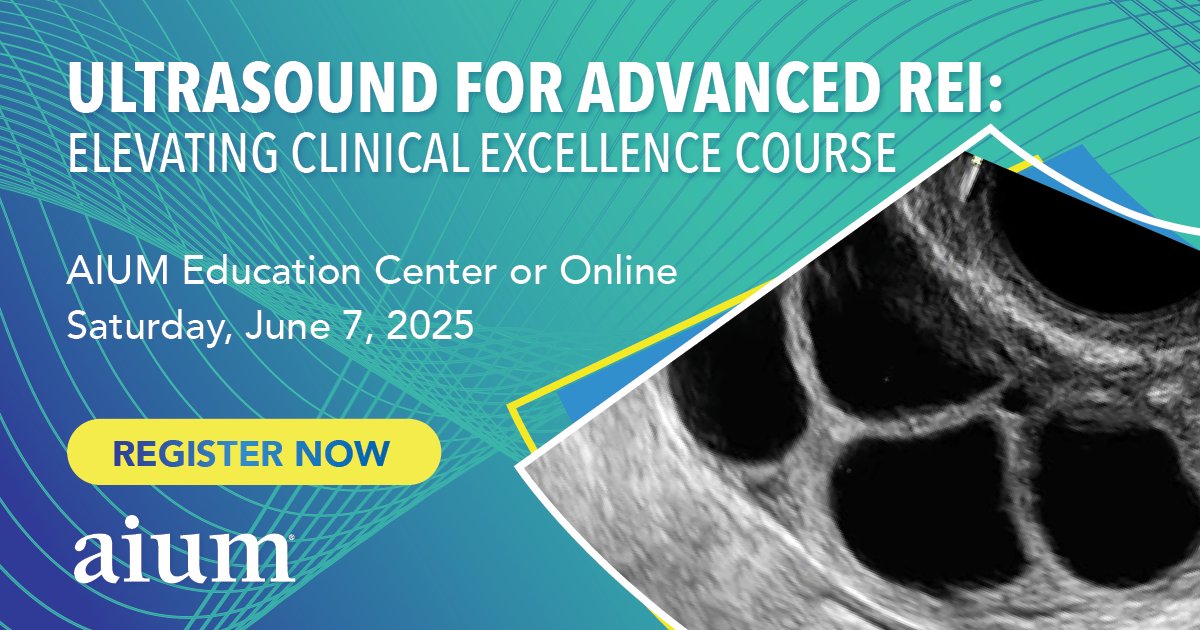 ULTRASOUND FOR ADVANCED REI:
ELEVATING CLINICAL EXCELLENCE COURSE

AIUM Education Center or Online
Saturday, June 7, 2025

REGISTER NOW

aium